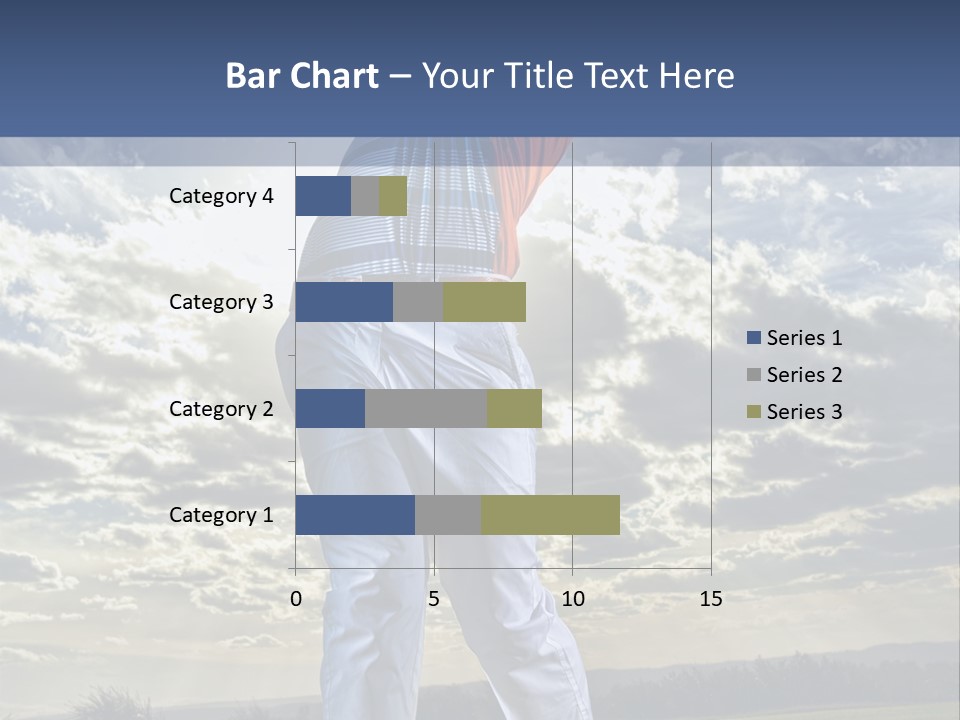 Bar Chart – Your Title Text Here

Category 4
Category 3
Category 2
Category 1

0
5
10
15

Series 1
Series 2
Series 3